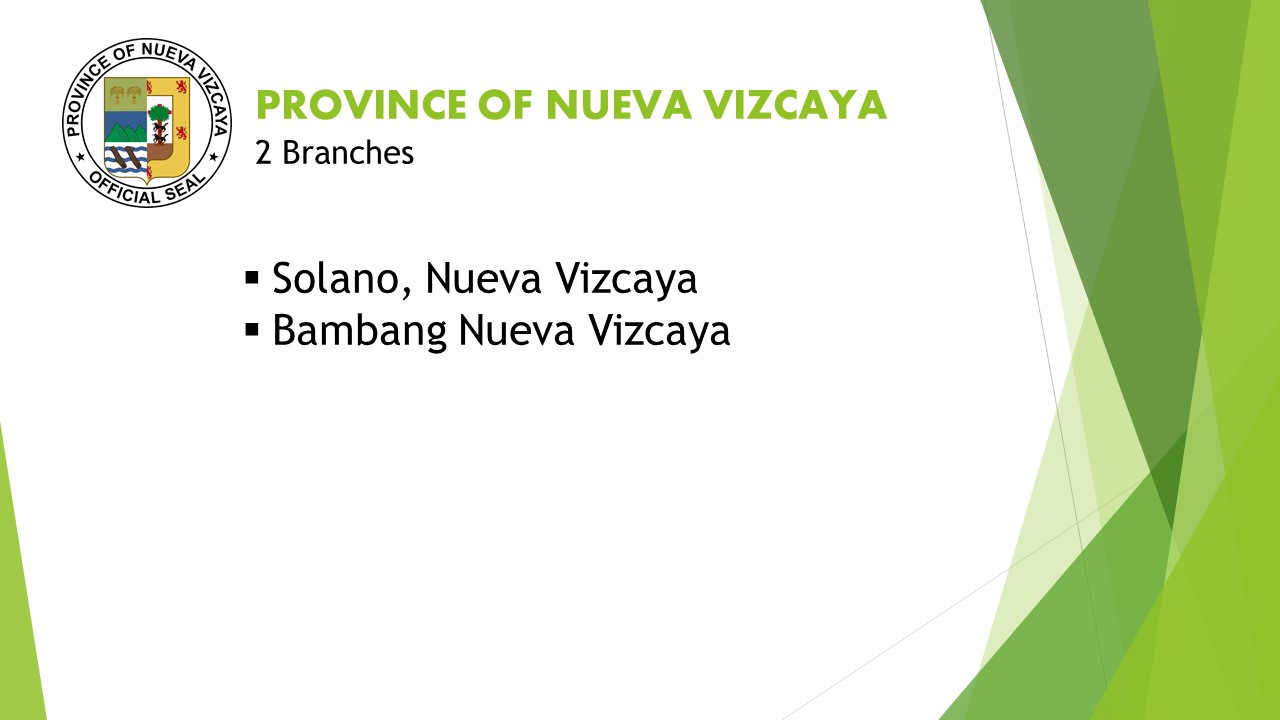 PROVINCE OF NUEVA VIZCAYA
OFFICIAL SEAL

PROVINCE OF NUEVA VIZCAYA
2 Branches

▪ Solano, Nueva Vizcaya
▪ Bambang Nueva Vizcaya